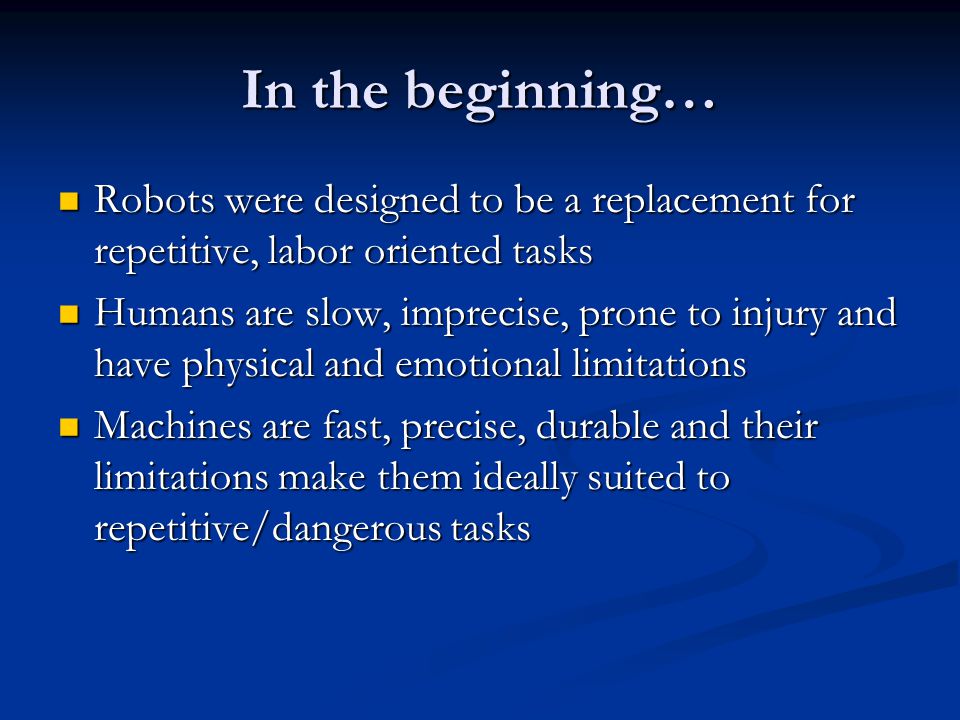 In the beginning…

- Robots were designed to be a replacement for repetitive, labor oriented tasks
- Humans are slow, imprecise, prone to injury and have physical and emotional limitations
- Machines are fast, precise, durable and their limitations make them ideally suited to repetitive/dangerous tasks